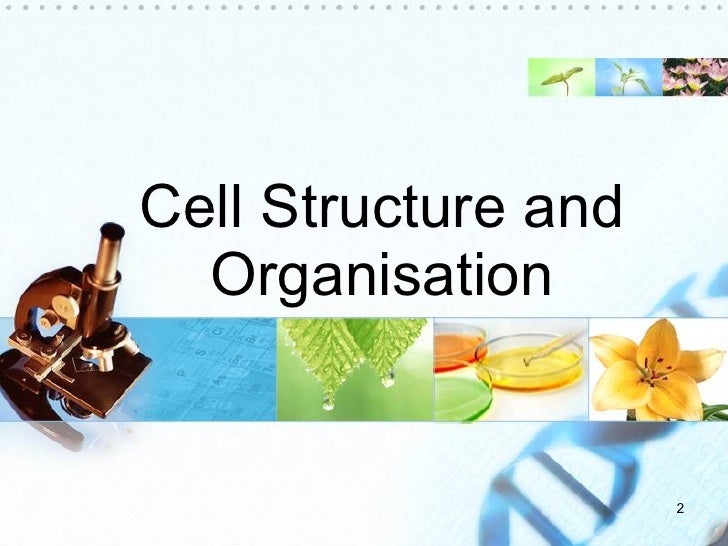 Cell Structure and Organisation

2